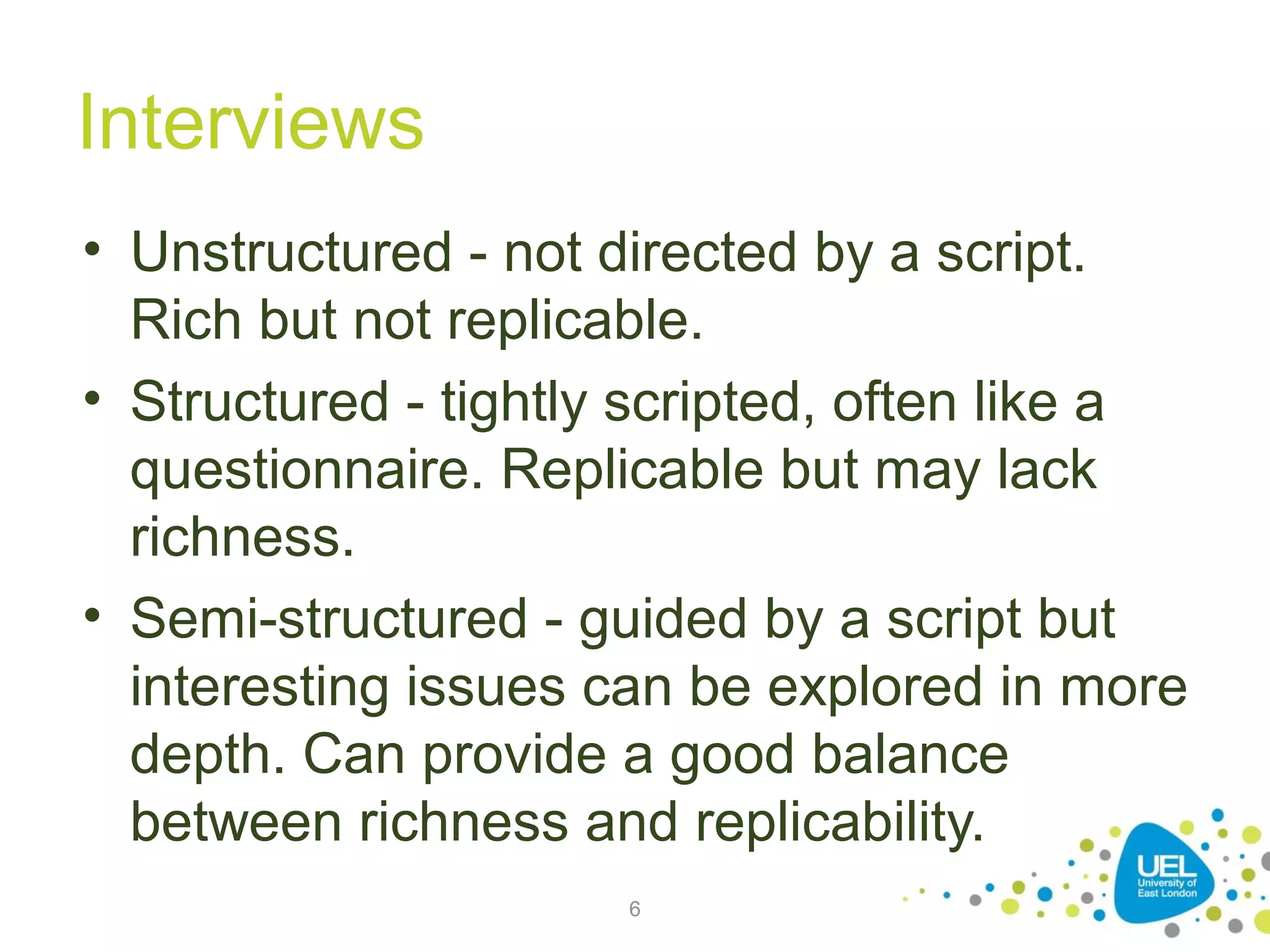 Interviews

• Unstructured - not directed by a script. Rich but not replicable.

• Structured - tightly scripted, often like a questionnaire. Replicable but may lack richness.

• Semi-structured - guided by a script but interesting issues can be explored in more depth. Can provide a good balance between richness and replicability.

6

UEL
University of East London